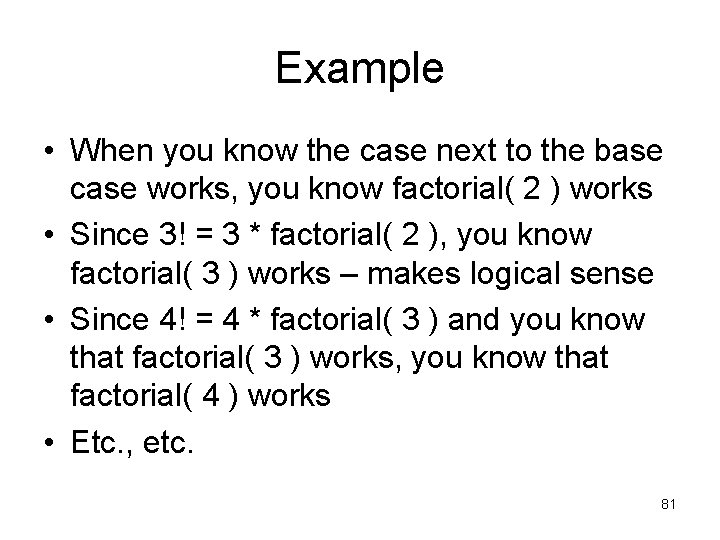 Example

• When you know the case next to the base case works, you know factorial( 2 ) works
• Since 3! = 3 * factorial( 2 ), you know factorial( 3 ) works – makes logical sense
• Since 4! = 4 * factorial( 3 ) and you know that factorial( 3 ) works, you know that factorial( 4 ) works
• Etc., etc.

81